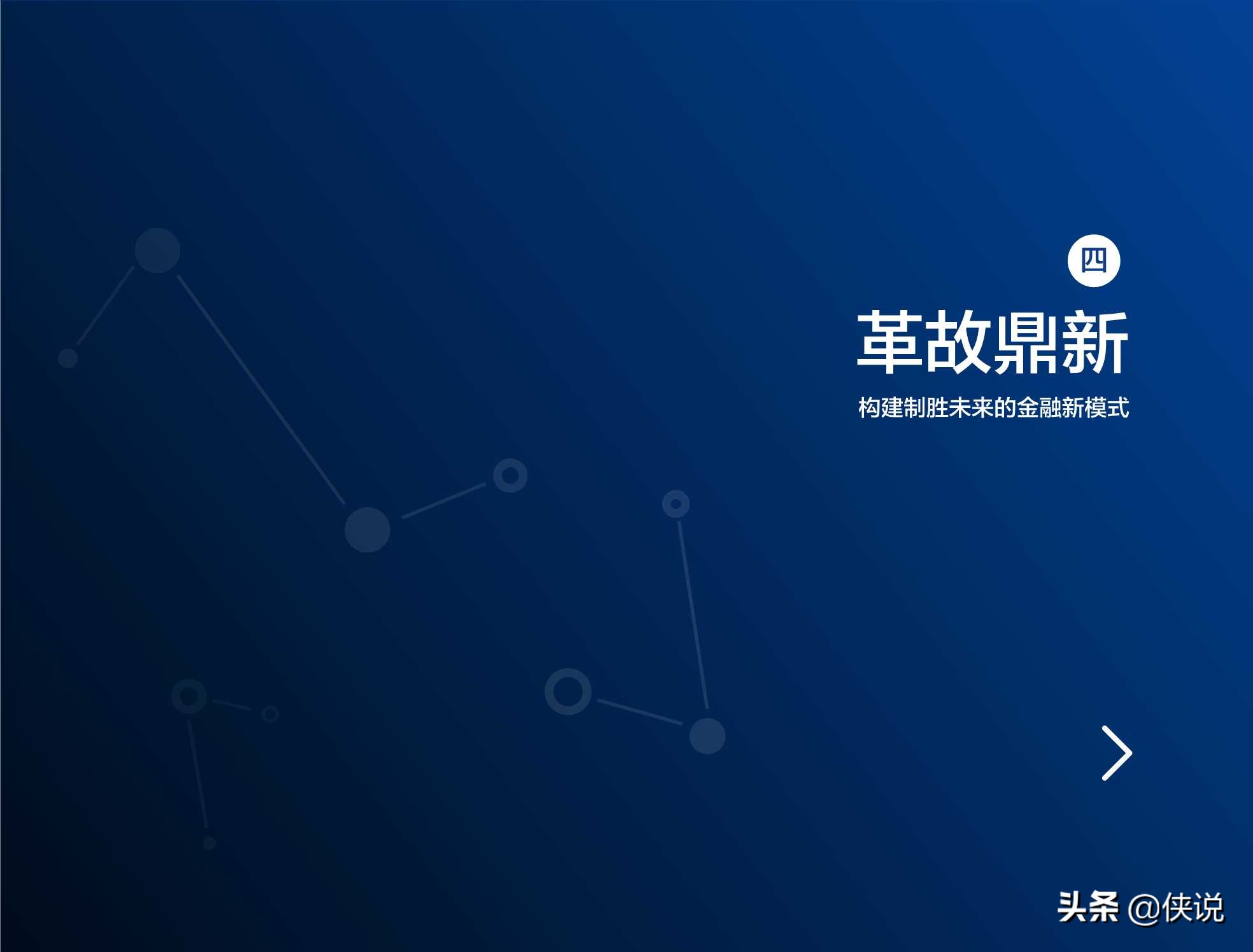 四

革故鼎新

构建制胜未来的金融新模式

头条 @侠说